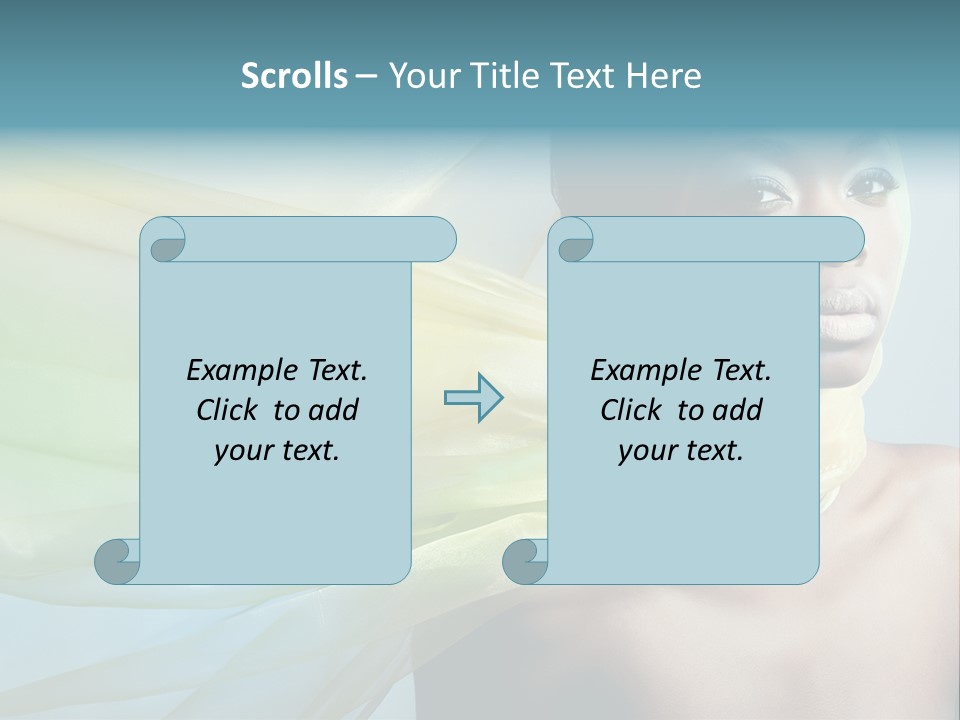 Scrolls – Your Title Text Here

Example Text. Click to add your text.

Example Text. Click to add your text.